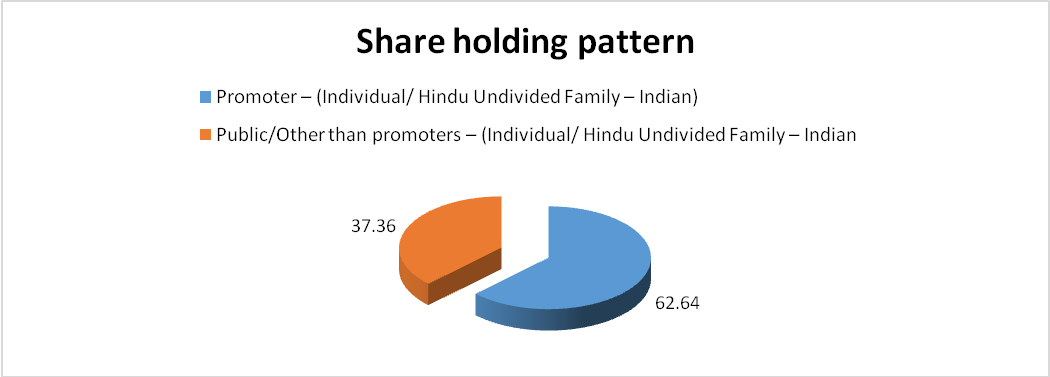 Share holding pattern

Promoter – (Individual/ Hindu Undivided Family – Indian)

Public/Other than promoters – (Individual/ Hindu Undivided Family – Indian

37.36

62.64